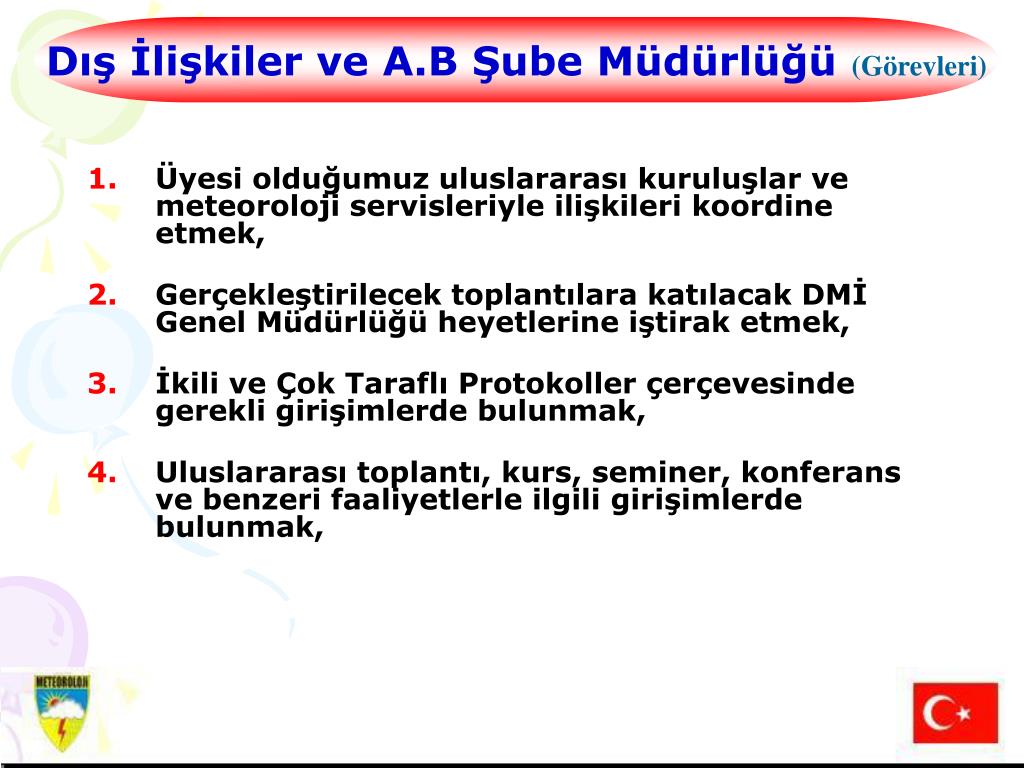 Dış İlişkiler ve A.B Şube Müdürlüğü (Görevleri)

1. Üyesi olduğumuz uluslararası kuruluşlar ve meteoroloji servisleriyle ilişkileri koordine etmek,

2. Gerçekleştirilecek toplantılara katılacak DMİ Genel Müdürlüğü heyetlerine iştirak etmek,

3. İkili ve Çok Taraflı Protokoller çerçevesinde gerekli girişimlerde bulunmak,

4. Uluslararası toplantı, kurs, seminer, konferans ve benzeri faaliyetlerle ilgili girişimlerde bulunmak,

METEOROLOJİ